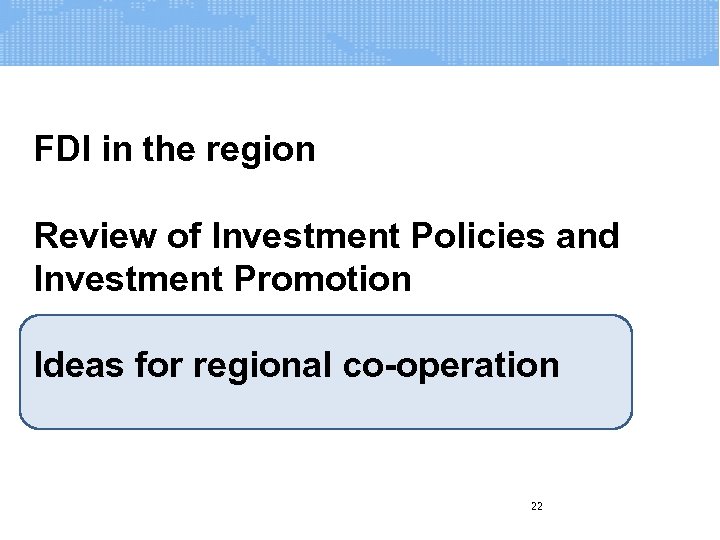 FDI in the region

Review of Investment Policies and Investment Promotion

Ideas for regional co-operation

22